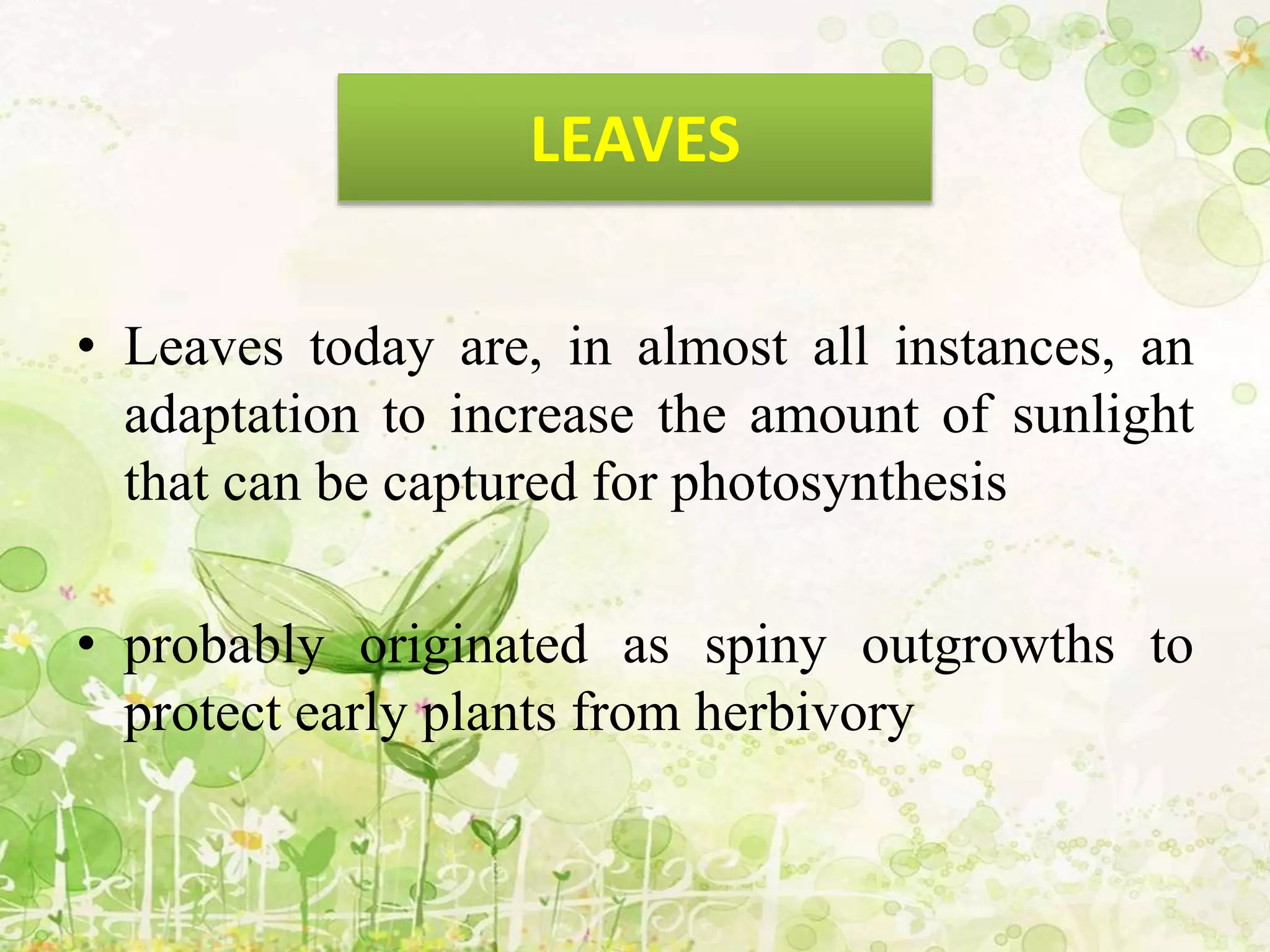 LEAVES

• Leaves today are, in almost all instances, an adaptation to increase the amount of sunlight that can be captured for photosynthesis

• probably originated as spiny outgrowths to protect early plants from herbivory